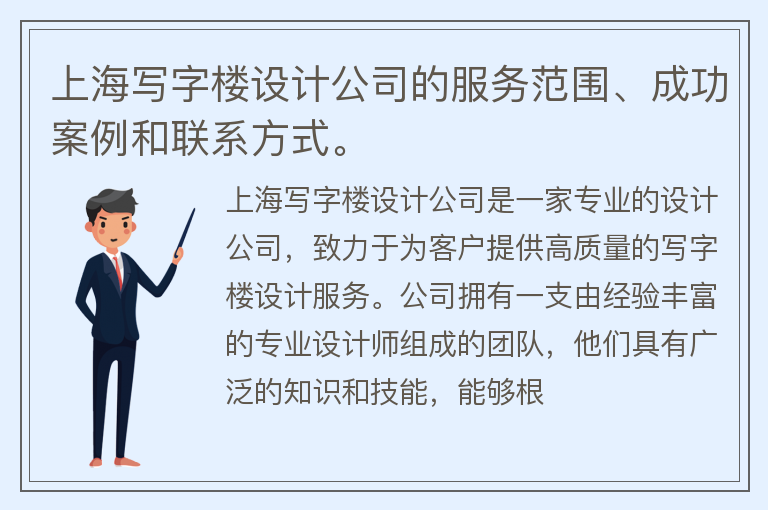 上海写字楼设计公司的服务范围、成功案例和联系方式。

上海写字楼设计公司是一家专业的设计公司，致力于为客户提供高质量的写字楼设计服务。公司拥有一支由经验丰富的专业设计师组成的团队，他们具有广泛的知识和技能，能够根